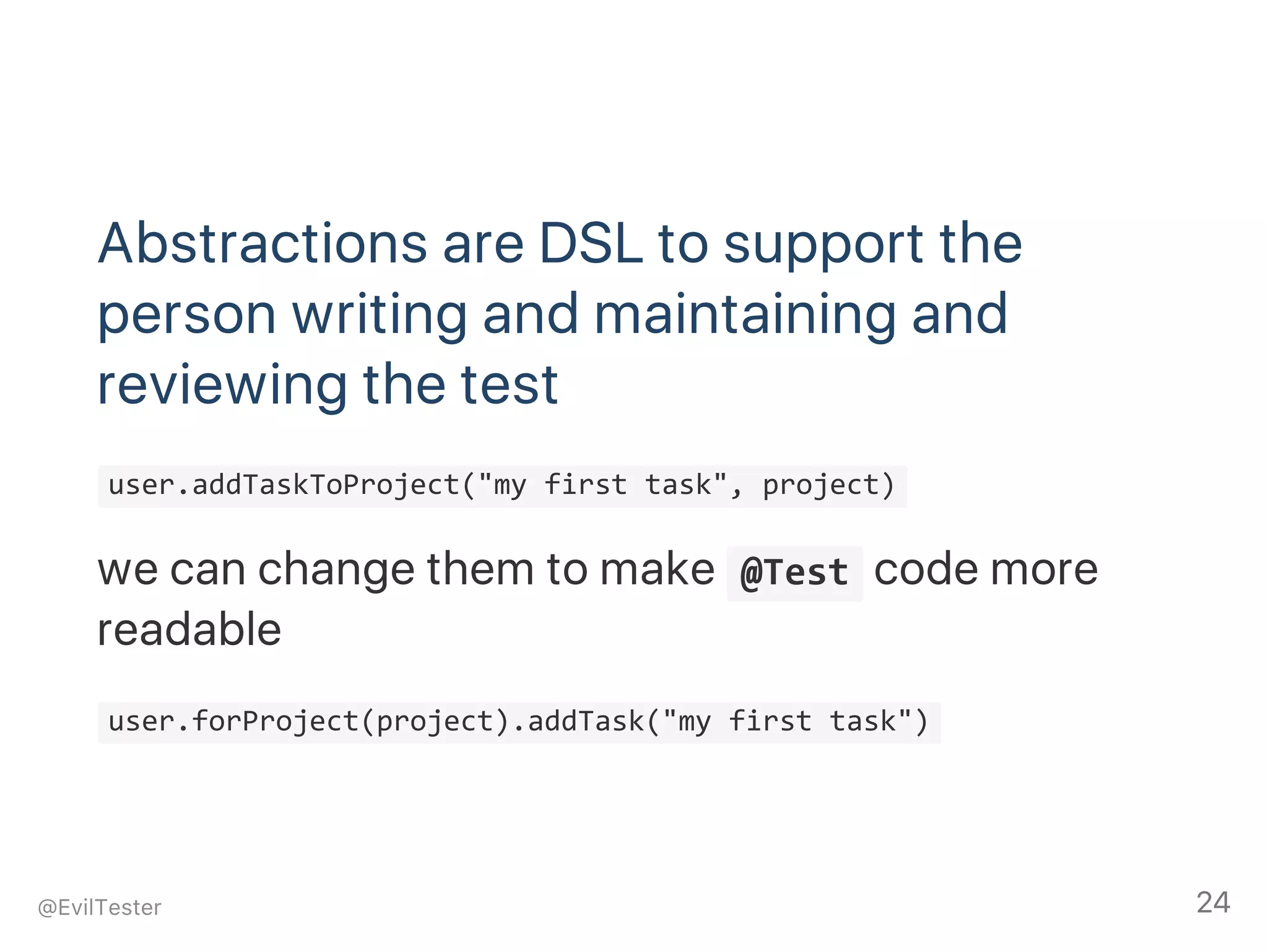 Abstractions are DSL to support the person writing and maintaining and reviewing the test

user.addTaskToProject("my first task", project)

we can change them to make @Test code more readable

user.forProject(project).addTask("my first task")

@EvilTester

24